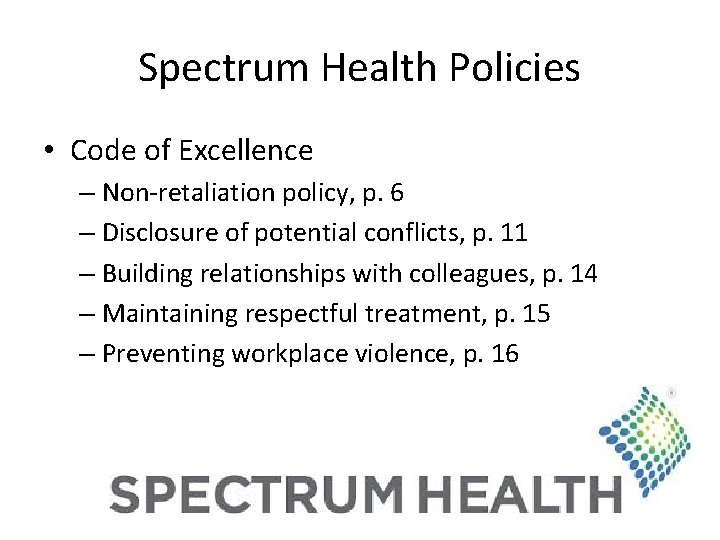 Spectrum Health Policies

• Code of Excellence
– Non-retaliation policy, p. 6
– Disclosure of potential conflicts, p. 11
– Building relationships with colleagues, p. 14
– Maintaining respectful treatment, p. 15
– Preventing workplace violence, p. 16

SPECTRUM HEALTH